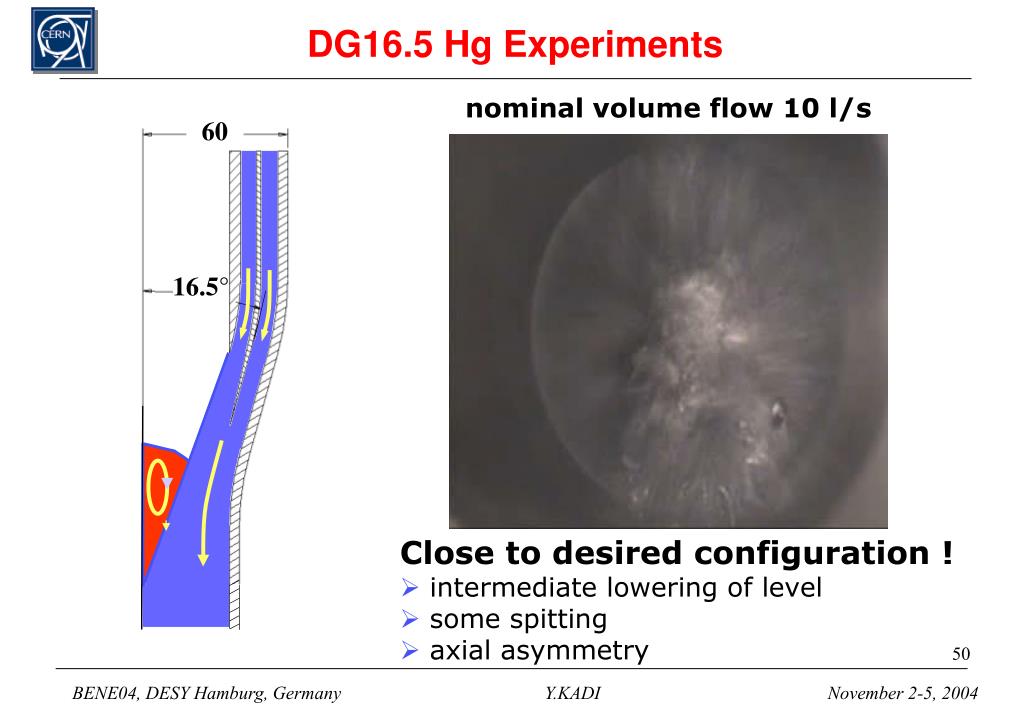 CERN

DG16.5 Hg Experiments

60

16.5°

nominal volume flow 10 l/s

Close to desired configuration !
➢ intermediate lowering of level
➢ some spitting
➢ axial asymmetry

50

BENE04, DESY Hamburg, Germany    Y.KADI    November 2-5, 2004